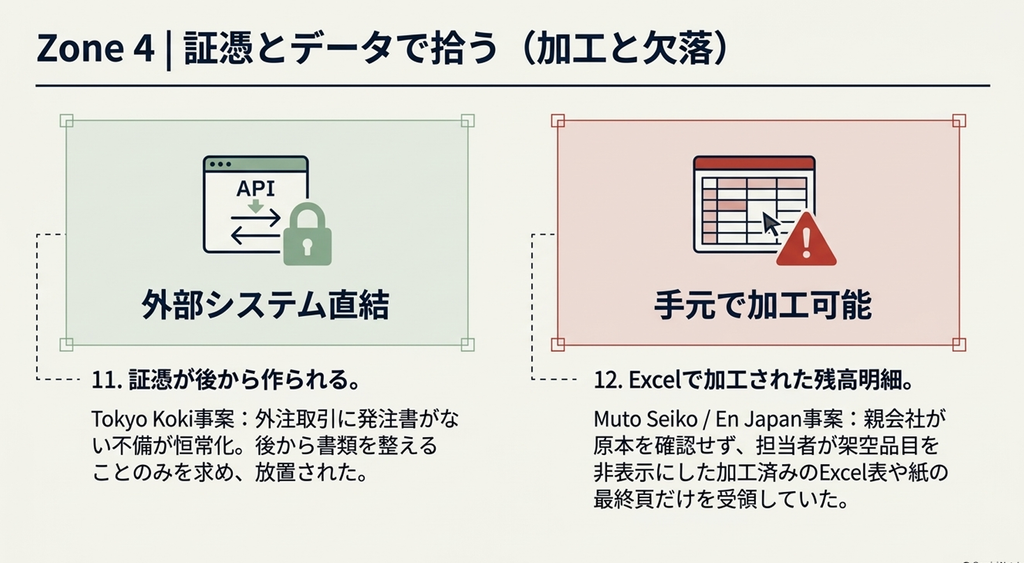 Zone 4 | 証憑とデータで拾う（加工と欠落）

API

外部システム直結

11.証憑が後から作られる。

Tokyo Koki事案：外注取引に発注書がない不備が恒常化。後から書類を整えることのみを求め、放置された。

手元で加工可能

12.Excelで加工された残高明細。

Muto Seiko / En Japan事案：親会社が原本を確認せず、担当者が架空品目を非表示にした加工済みのExcel表や紙の最終頁だけを受領していた。